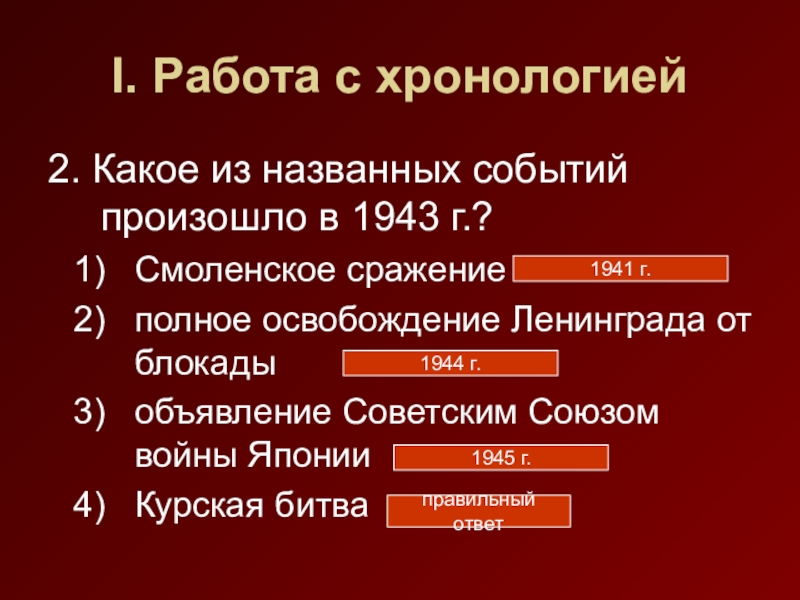 I. Работа с хронологией

2. Какое из названных событий произошло в 1943 г.?

1) Смоленское сражение 1941 г.
2) полное освобождение Ленинграда от блокады 1944 г.
3) объявление Советским Союзом войны Японии 1945 г.
4) Курская битва правильный ответ